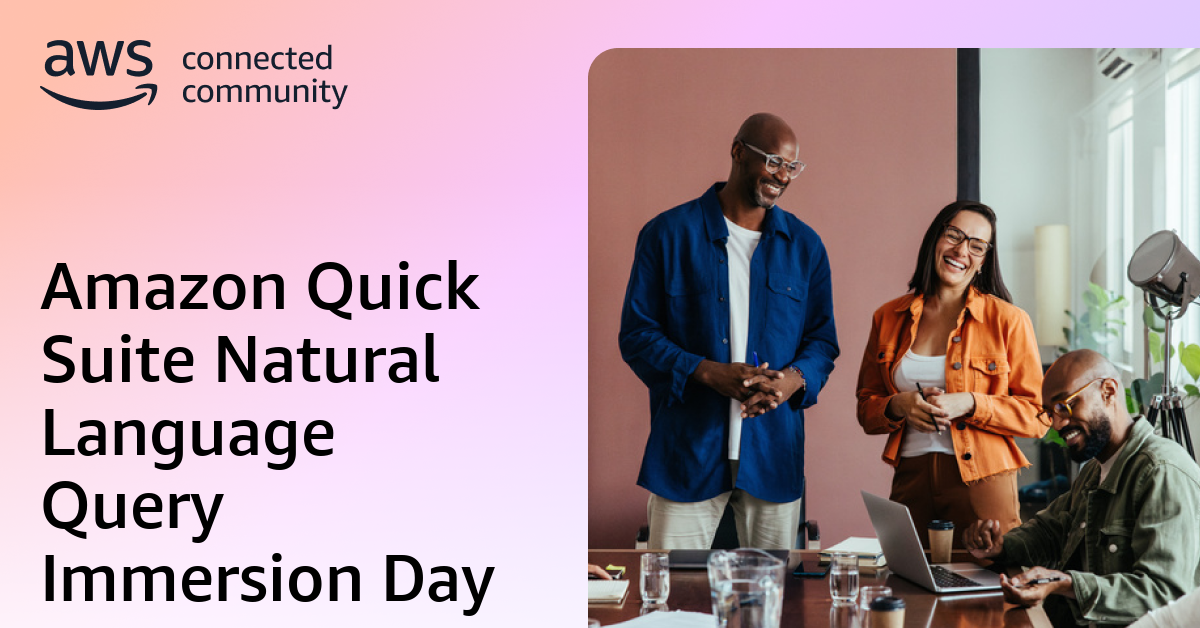 aws connected community

Amazon Quick Suite Natural Language Query Immersion Day